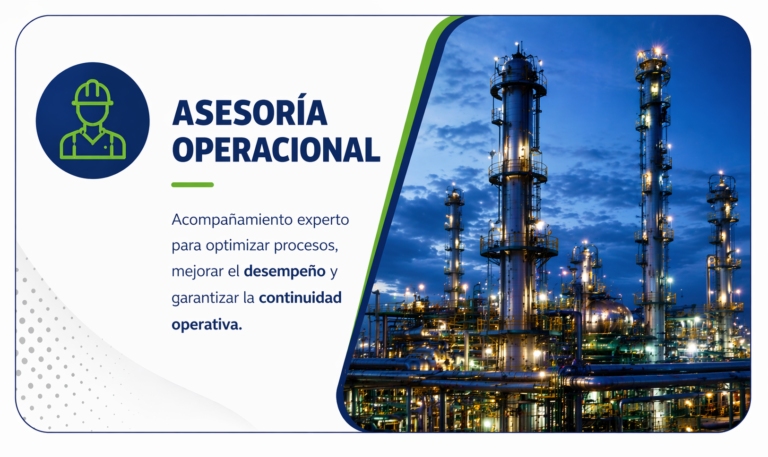 ASESORÍA OPERACIONAL

Acompañamiento experto para optimizar procesos, mejorar el desempeño y garantizar la continuidad operativa.